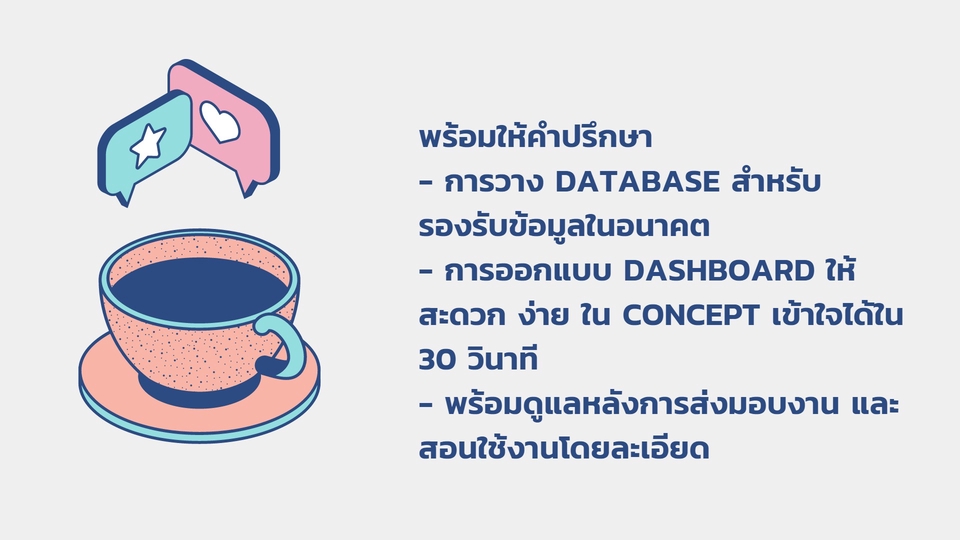 พร้อมให้คำปรึกษา
- การวาง DATABASE สำหรับรองรับข้อมูลในอนาคต
- การออกแบบ DASHBOARD ให้สะดวก ง่าย ใน CONCEPT เข้าใจได้ใน 30 วินาที
- พร้อมดูแลหลังการส่งมอบงาน และสอนใช้งานโดยละเอียด